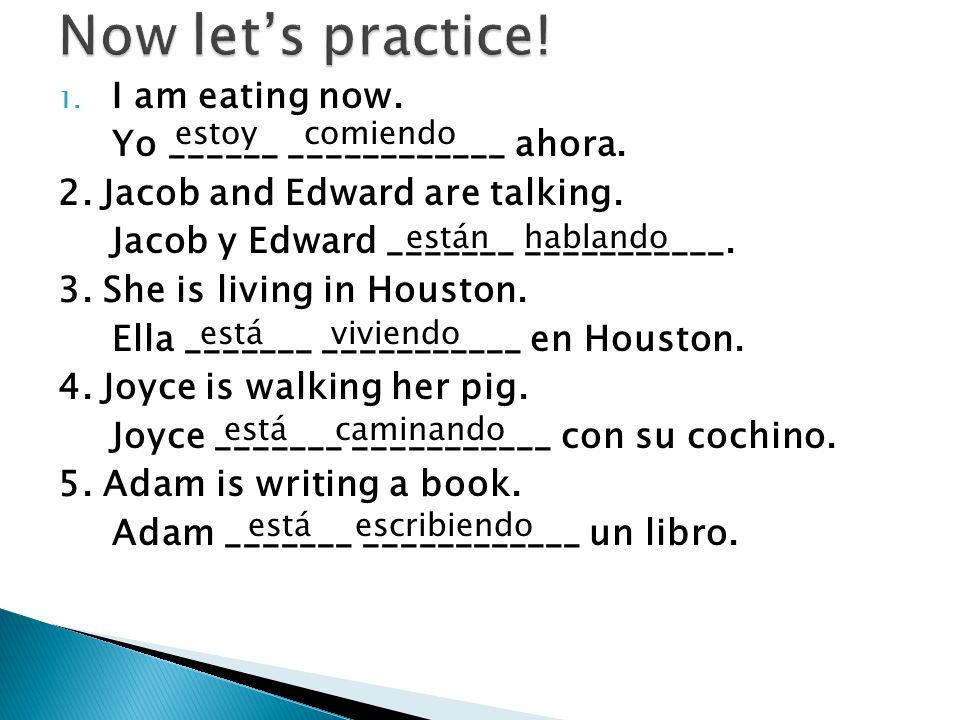 Now let's practice!

1. I am eating now.
Yo estoy comiendo ahora.

2. Jacob and Edward are talking.
Jacob y Edward están hablando.

3. She is living in Houston.
Ella está viviendo en Houston.

4. Joyce is walking her pig.
Joyce está caminando con su cochino.

5. Adam is writing a book.
Adam está escribiendo un libro.